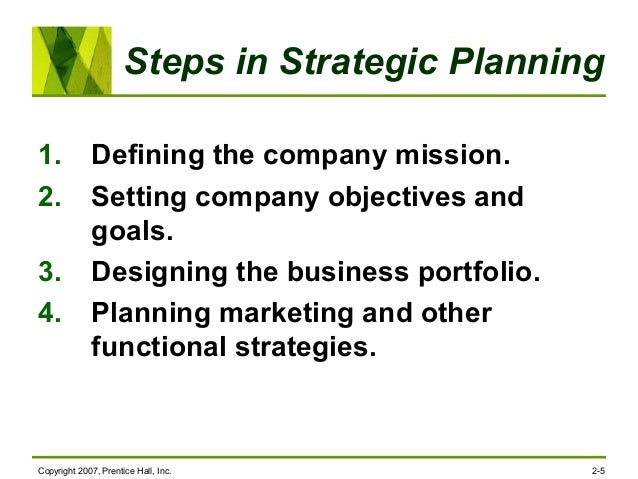 Steps in Strategic Planning

1. Defining the company mission.
2. Setting company objectives and goals.
3. Designing the business portfolio.
4. Planning marketing and other functional strategies.

Copyright 2007, Prentice Hall, Inc.

2-5